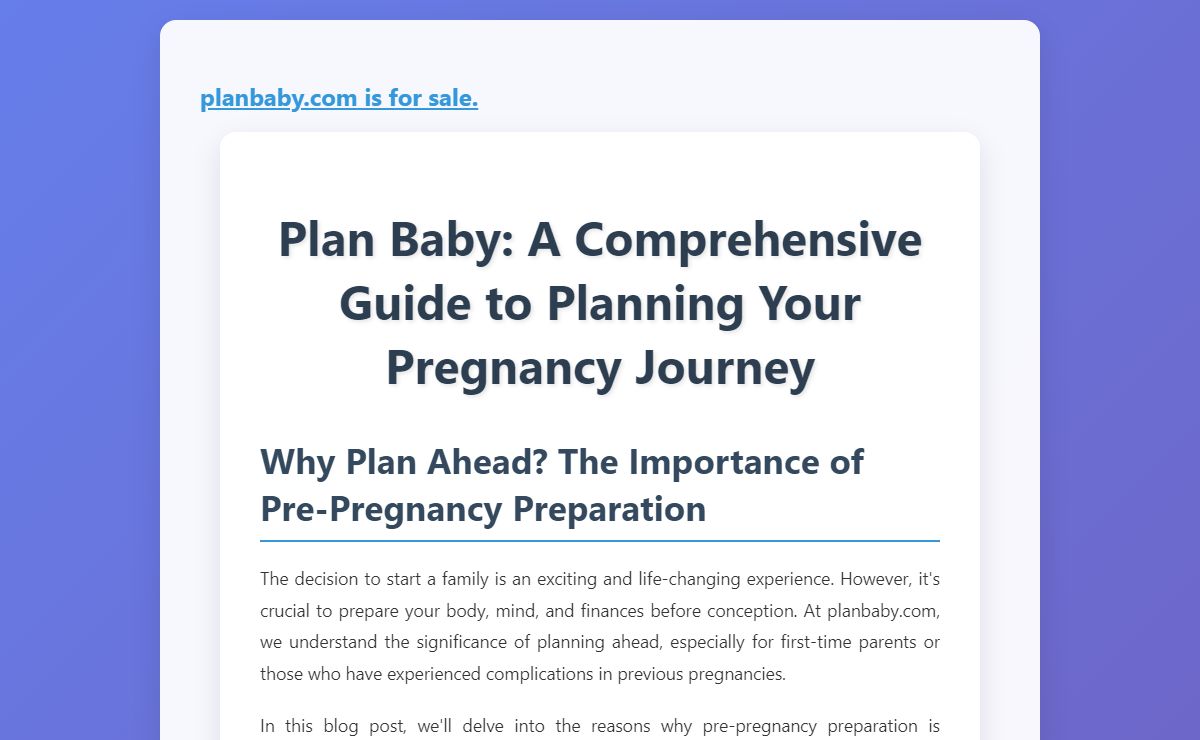 planbaby.com is for sale.

Plan Baby: A Comprehensive Guide to Planning Your Pregnancy Journey

Why Plan Ahead? The Importance of Pre-Pregnancy Preparation

The decision to start a family is an exciting and life-changing experience. However, it's crucial to prepare your body, mind, and finances before conception. At planbaby.com, we understand the significance of planning ahead, especially for first-time parents or those who have experienced complications in previous pregnancies.

In this blog post, we'll delve into the reasons why pre-pregnancy preparation is